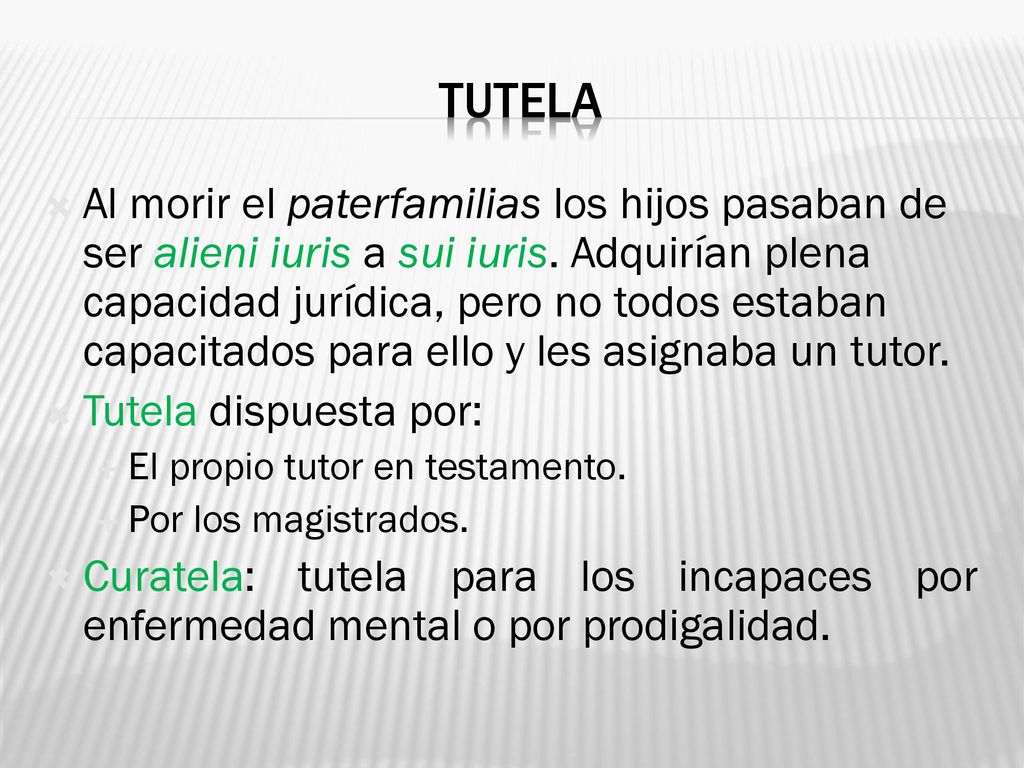 TUTELA

Al morir el paterfamilias los hijos pasaban de ser alieni iuris a sui iuris. Adquirían plena capacidad jurídica, pero no todos estaban capacitados para ello y les asignaba un tutor.

Tutela dispuesta por:

El propio tutor en testamento.

Por los magistrados.

Curatela: tutela para los incapaces por enfermedad mental o por prodigalidad.